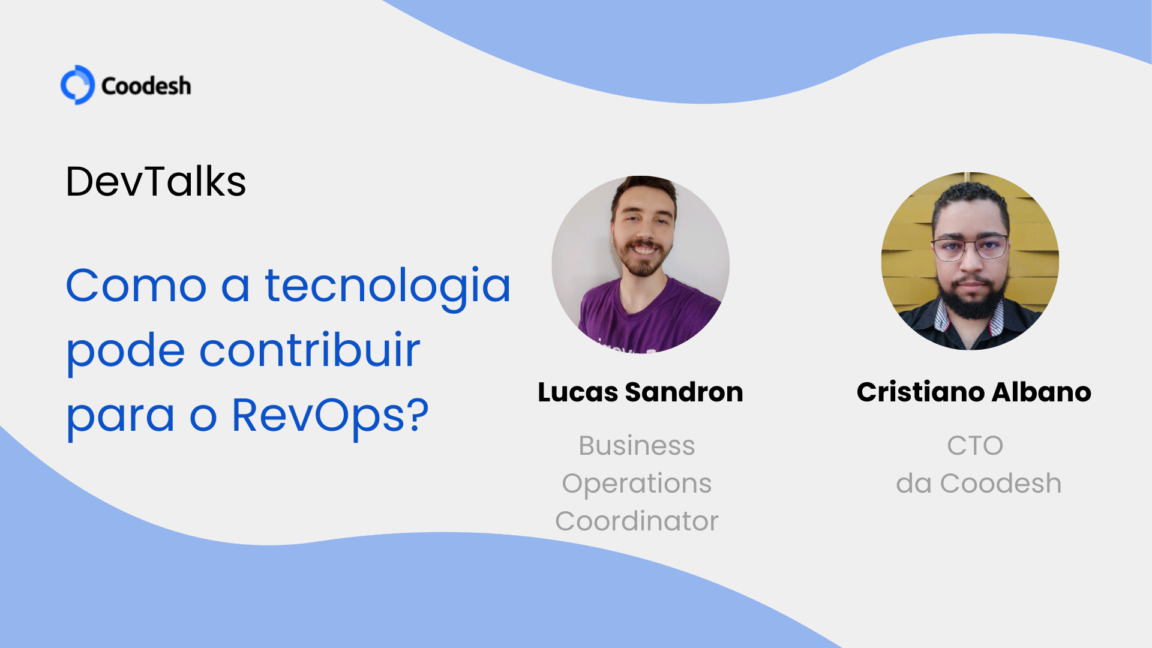 Coodesh

DevTalks

Como a tecnologia pode contribuir para o RevOps?

Lucas Sandron

Business Operations Coordinator

Cristiano Albano

CTO da Coodesh